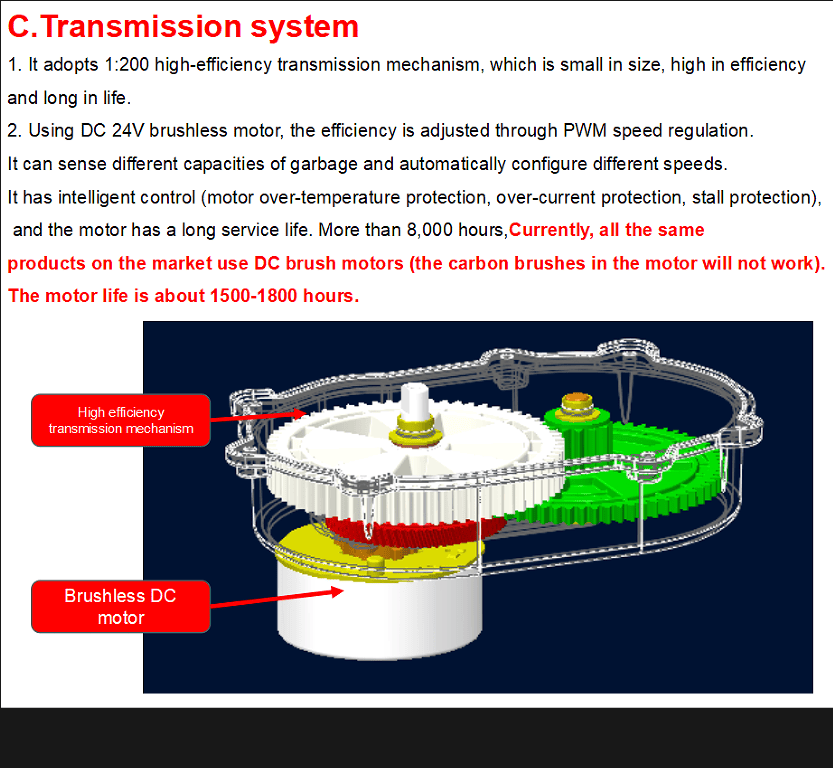 C.Transmission system

1. It adopts 1:200 high-efficiency transmission mechanism, which is small in size, high in efficiency and long in life.

2. Using DC 24V brushless motor, the efficiency is adjusted through PWM speed regulation.
It can sense different capacities of garbage and automatically configure different speeds.
It has intelligent control (motor over-temperature protection, over-current protection, stall protection), and the motor has a long service life. More than 8,000 hours,Currently, all the same products on the market use DC brush motors (the carbon brushes in the motor will not work). The motor life is about 1500-1800 hours.

High efficiency transmission mechanism

Brushless DC motor